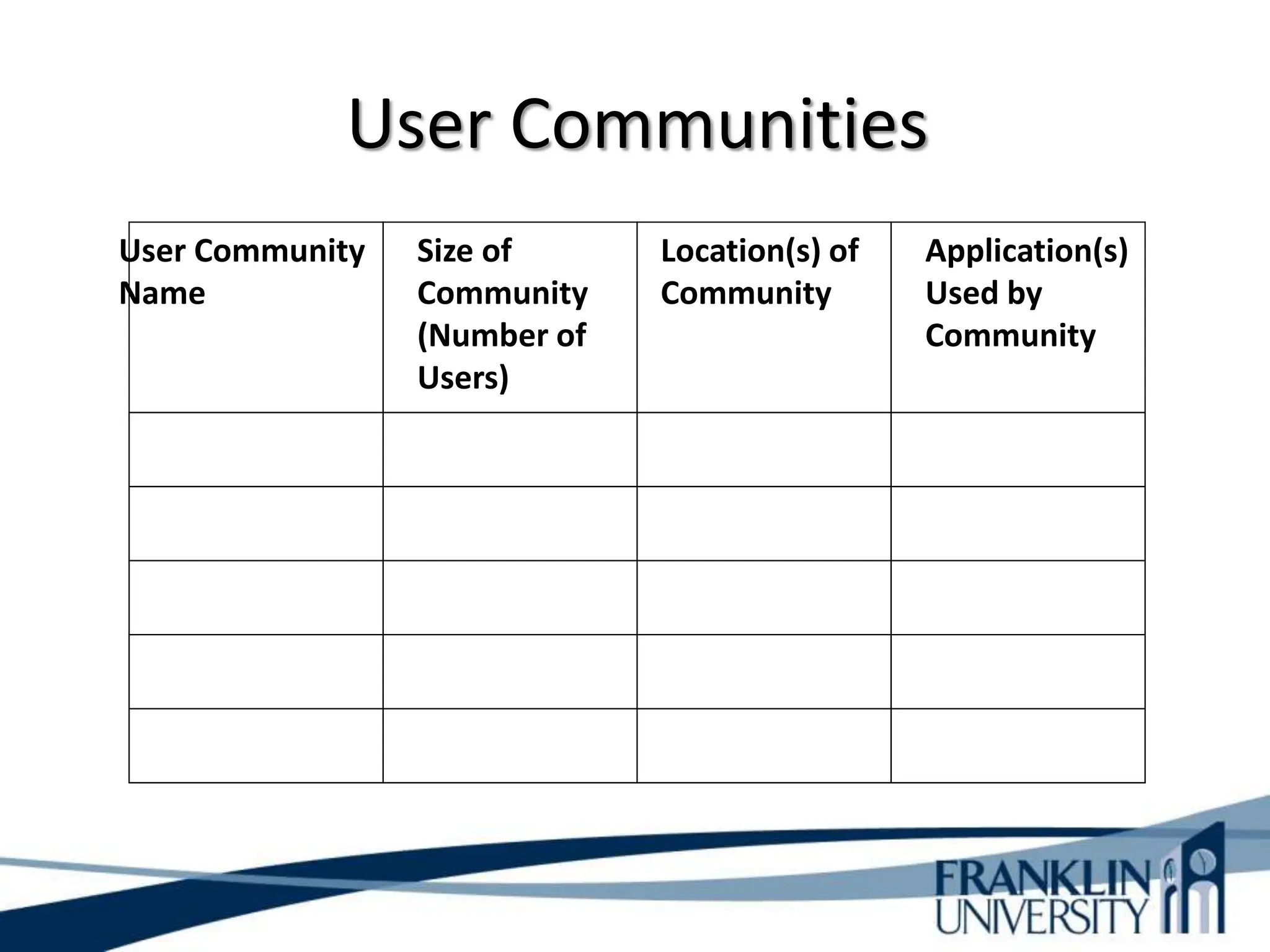 User Communities

| User Community Name | Size of Community (Number of Users) | Location(s) of Community | Application(s) Used by Community |
|---|---|---|---|
| | | | |
| | | | |
| | | | |
| | | | |
| | | | |

FRANKLIN UNIVERSITY